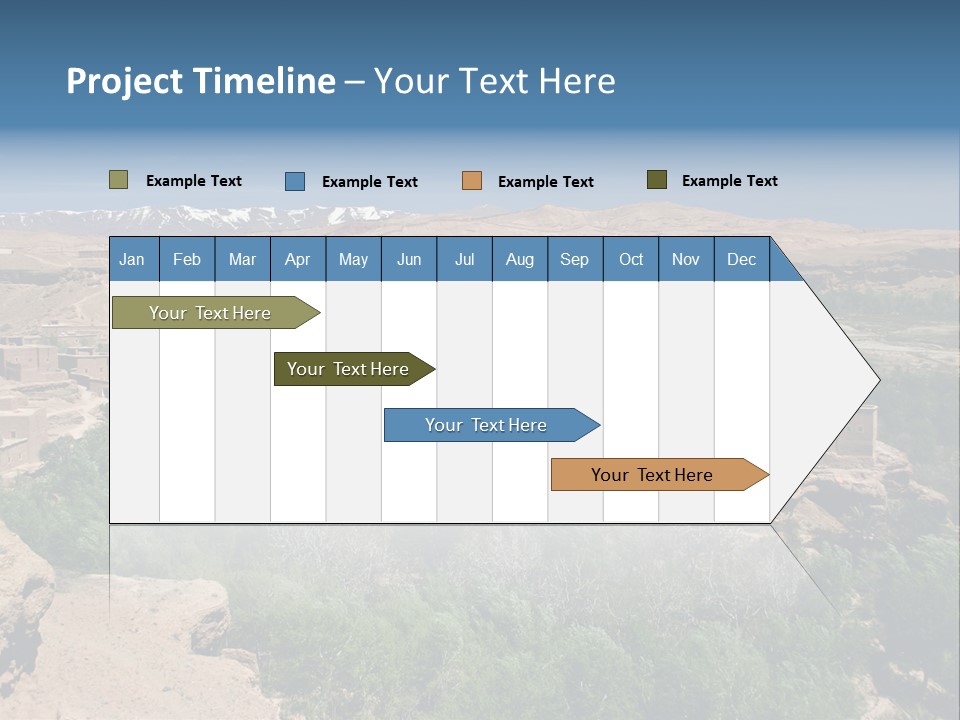 Project Timeline – Your Text Here

Example Text
Example Text
Example Text
Example Text

Jan Feb Mar Apr May Jun Jul Aug Sep Oct Nov Dec

Your Text Here

Your Text Here

Your Text Here

Your Text Here